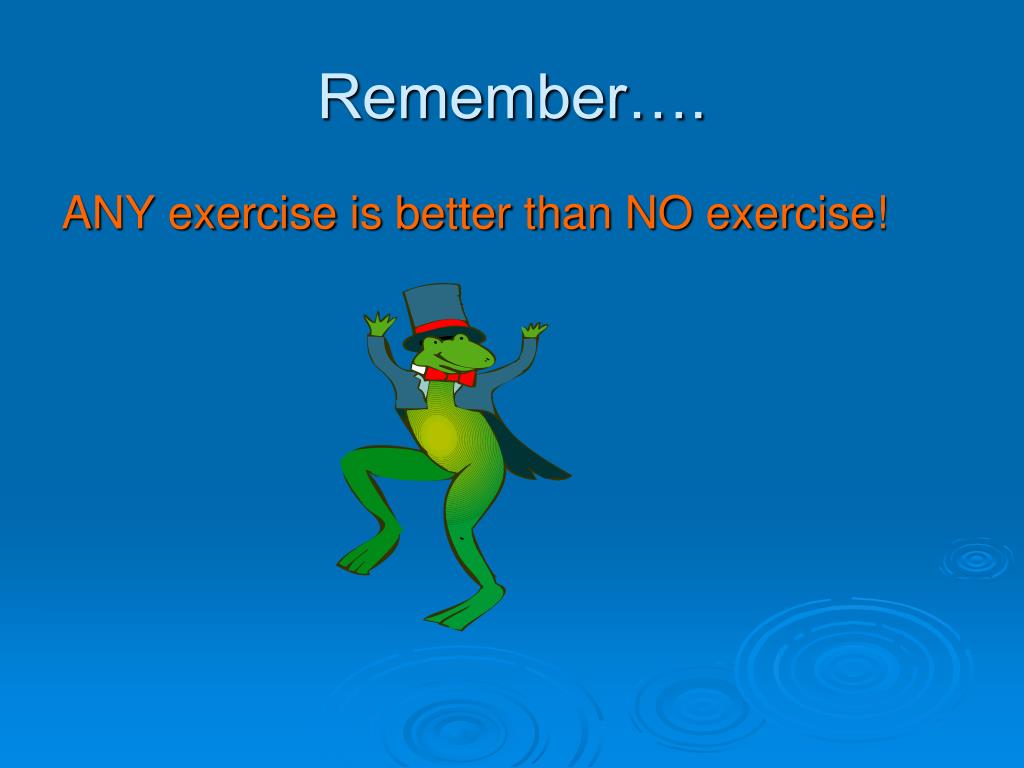 Remember….

ANY exercise is better than NO exercise!